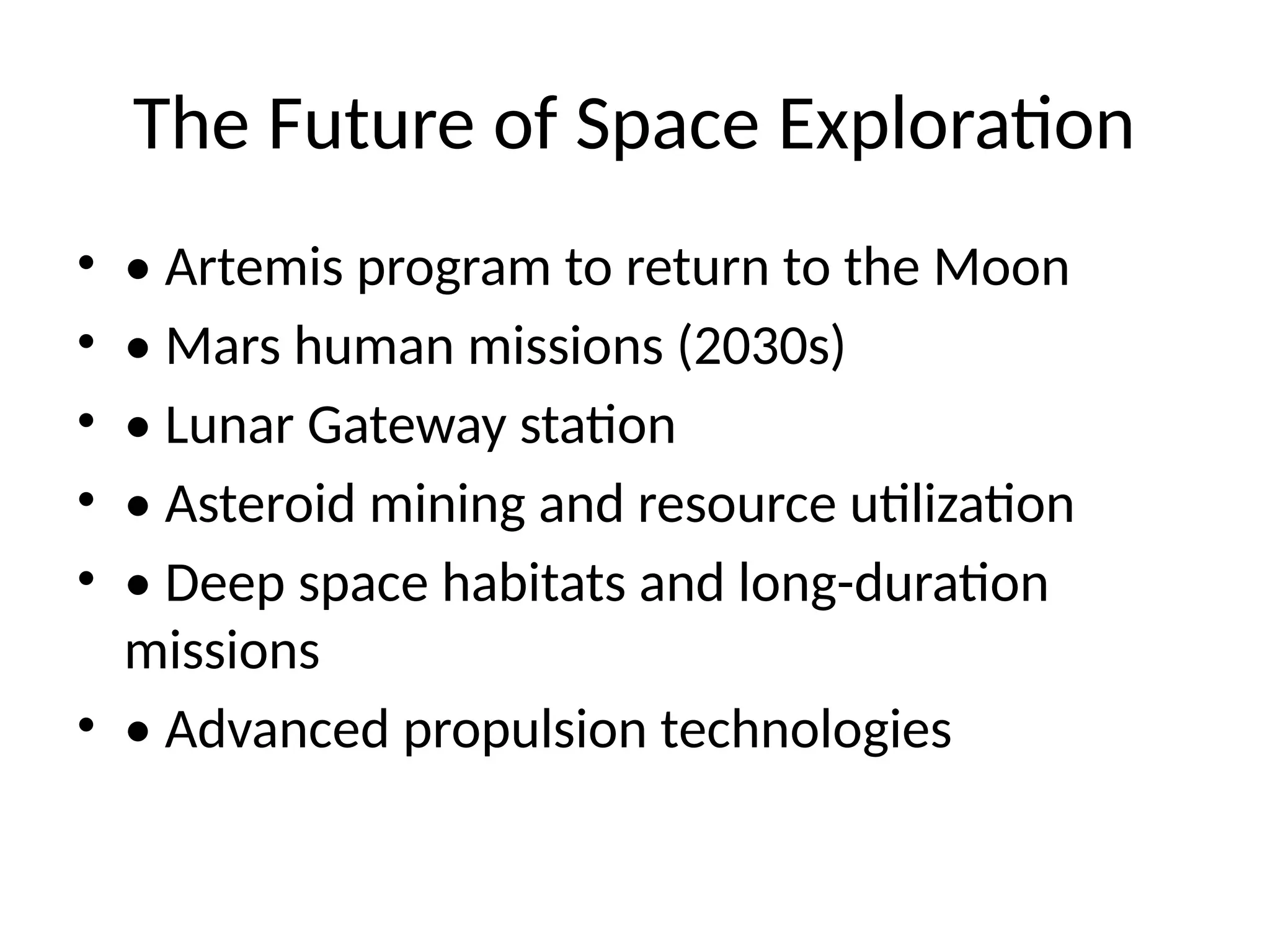 The Future of Space Exploration

• • Artemis program to return to the Moon
• • Mars human missions (2030s)
• • Lunar Gateway station
• • Asteroid mining and resource utilization
• • Deep space habitats and long-duration missions
• • Advanced propulsion technologies